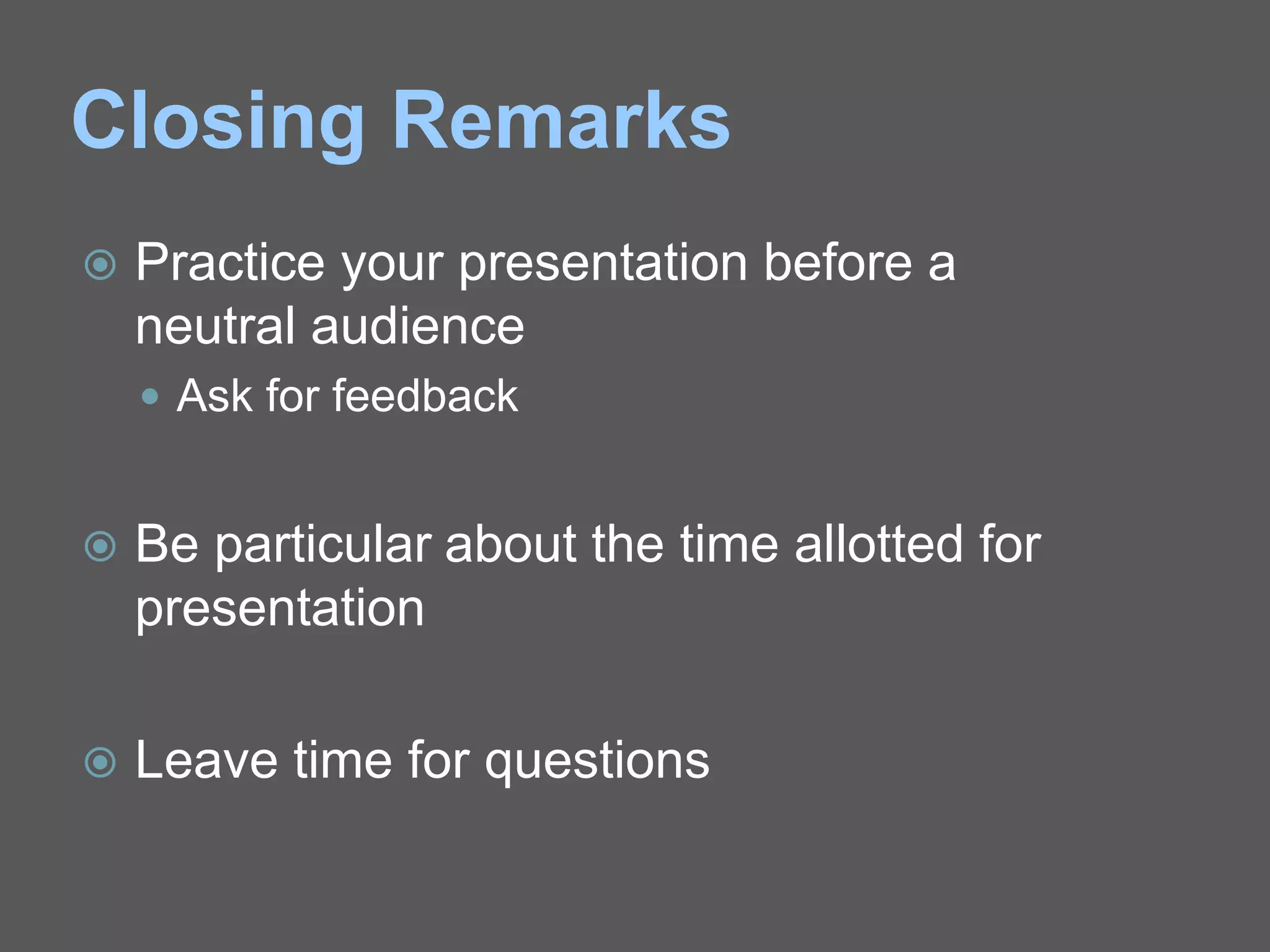 Closing Remarks

Practice your presentation before a neutral audience

Ask for feedback

Be particular about the time allotted for presentation

Leave time for questions